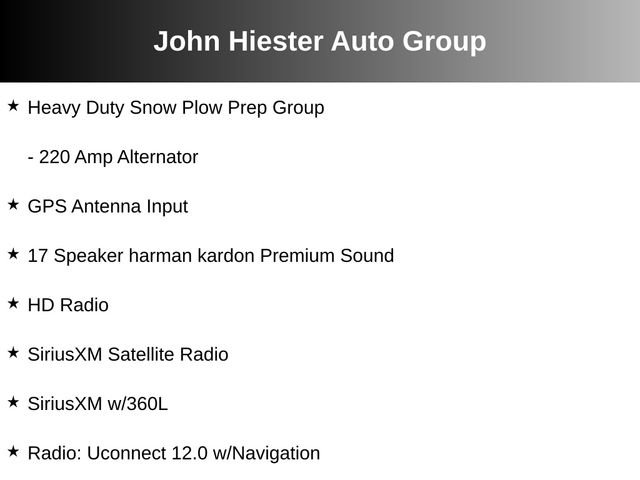 John Hiester Auto Group

★ Heavy Duty Snow Plow Prep Group

- 220 Amp Alternator

★ GPS Antenna Input

★ 17 Speaker harman kardon Premium Sound

★ HD Radio

★ SiriusXM Satellite Radio

★ SiriusXM w/360L

★ Radio: Uconnect 12.0 w/Navigation